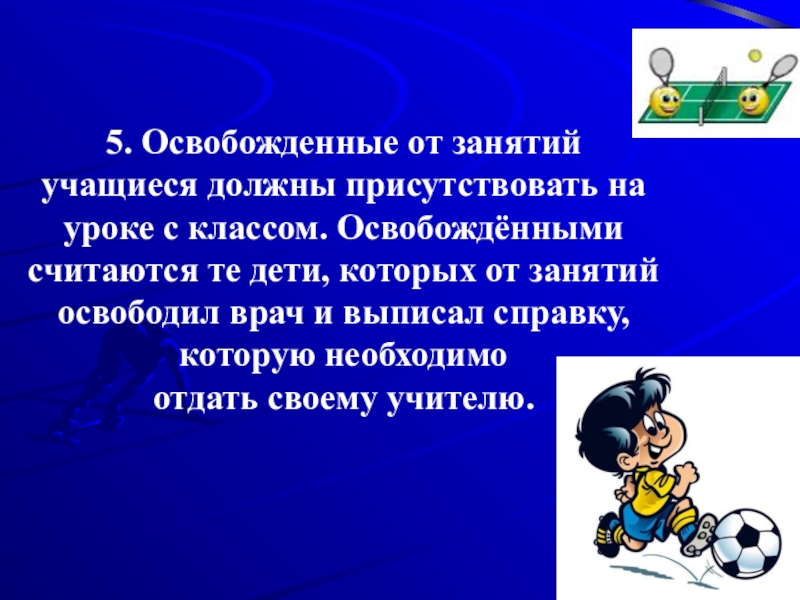 5. Освобожденные от занятий учащиеся должны присутствовать на уроке с классом. Освобождёнными считаются те дети, которых от занятий освободил врач и выписал справку, которую необходимо отдать своему учителю.